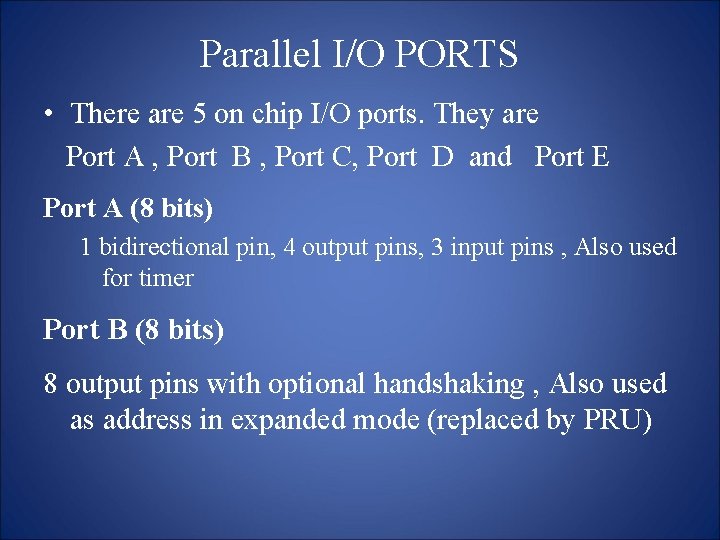 Parallel I/O PORTS

• There are 5 on chip I/O ports. They are Port A , Port B , Port C, Port D and Port E

Port A (8 bits)

1 bidirectional pin, 4 output pins, 3 input pins , Also used for timer

Port B (8 bits)

8 output pins with optional handshaking , Also used as address in expanded mode (replaced by PRU)